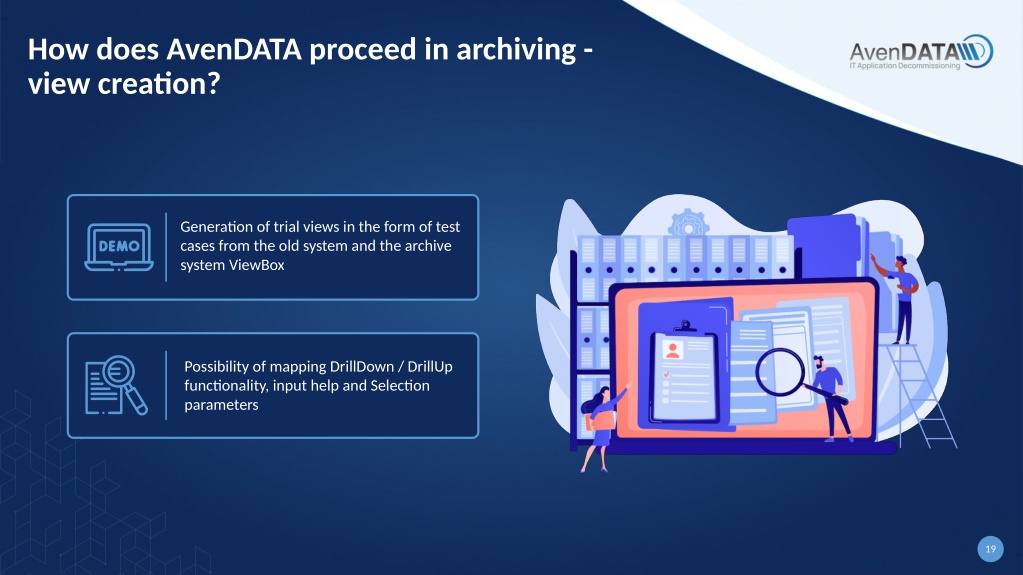 How does AvenDATA proceed in archiving - view creation?

AvenDATA
IT Application Decommissioning

DEMO

Generation of trial views in the form of test cases from the old system and the archive system ViewBox

Possibility of mapping DrillDown / DrillUp functionality, input help and Selection parameters

19